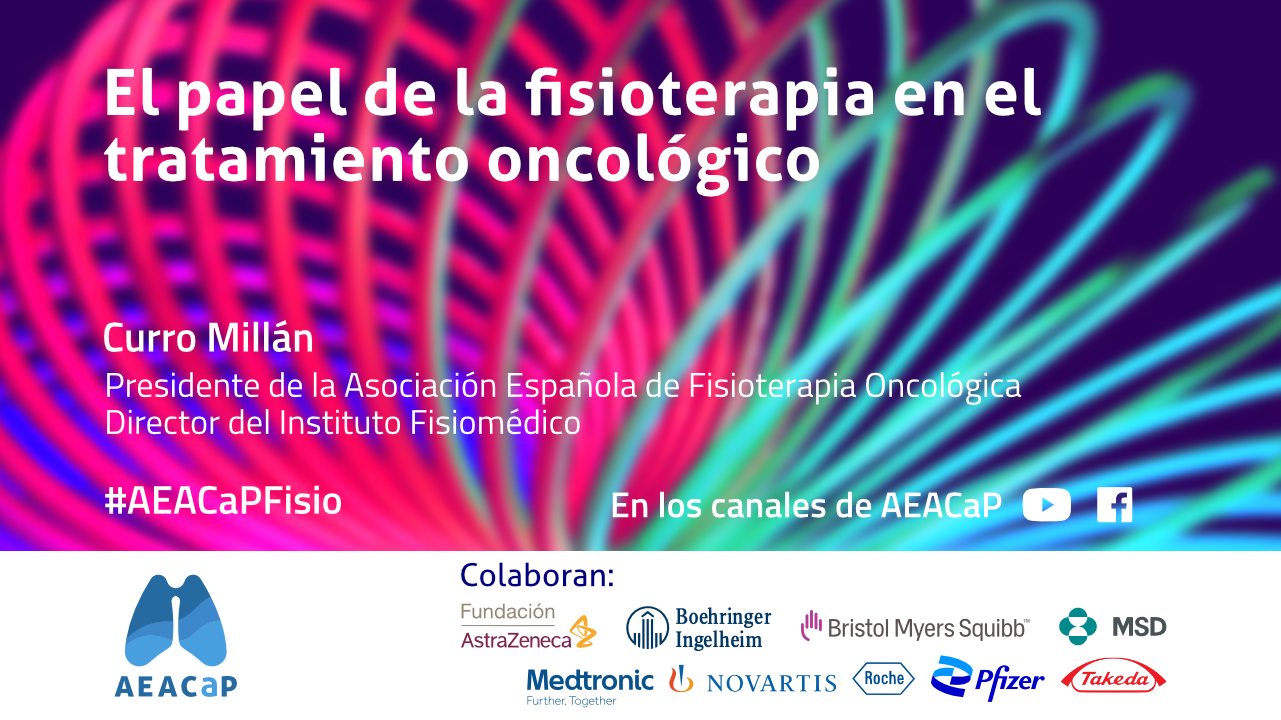 El papel de la fisioterapia en el tratamiento oncológico

Curro Millán
Presidente de la Asociación Española de Fisioterapia Oncológica
Director del Instituto Fisiomédico

#AEACaPFisio

En los canales de AEACaP

AEACaP

Colaboran:
Fundación AstraZeneca
Boehringer Ingelheim
Bristol Myers Squibb™
MSD
Medtronic Further, Together
NOVARTIS
Roche
Pfizer
Takeda